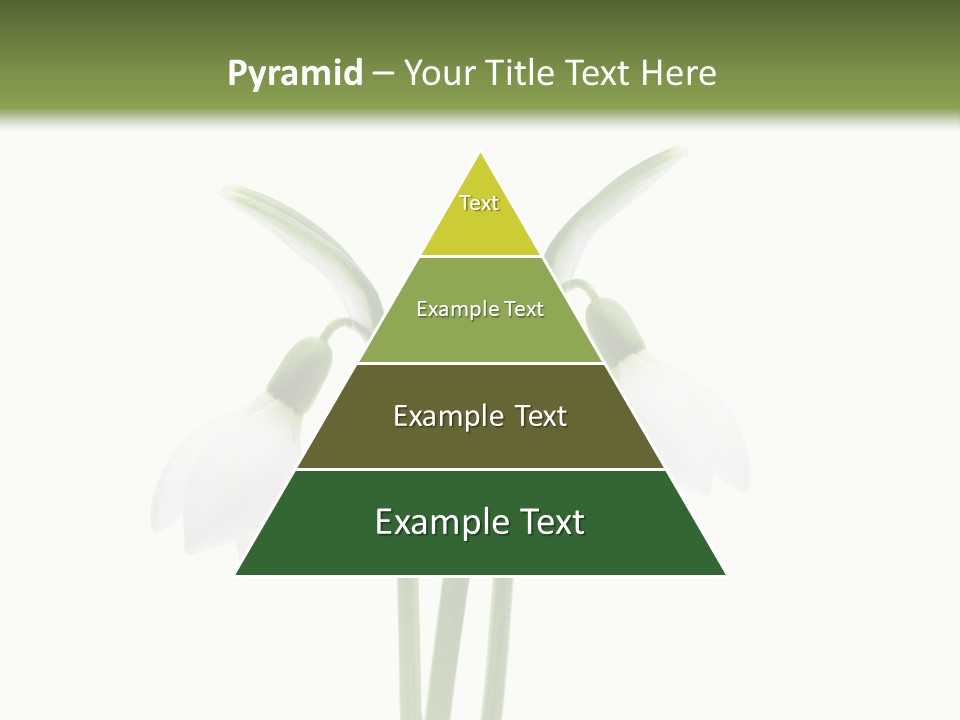 Pyramid – Your Title Text Here

Text

Example Text

Example Text

Example Text